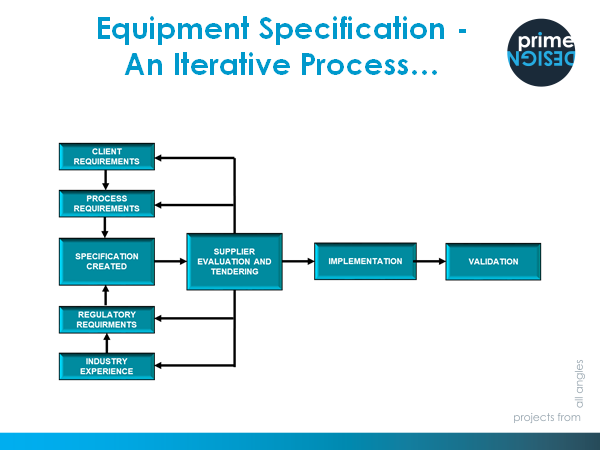 Equipment Specification - An Iterative Process…

prime DESIGN

CLIENT REQUIREMENTS

PROCESS REQUIREMENTS

SPECIFICATION CREATED

REGULATORY REQUIRMENTS

INDUSTRY EXPERIENCE

SUPPLIER EVALUATION AND TENDERING

IMPLEMENTATION

VALIDATION

projects from all angles